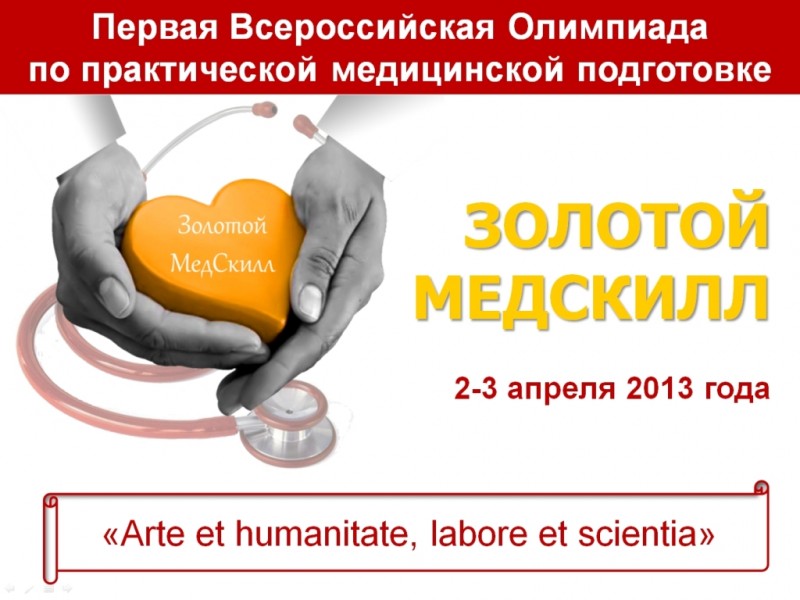 Первая Всероссийская Олимпиада по практической медицинской подготовке

Золотой МедСкилл

ЗОЛОТОЙ МЕДСКИЛЛ

2-3 апреля 2013 года

«Arte et humanitate, labore et scientia»